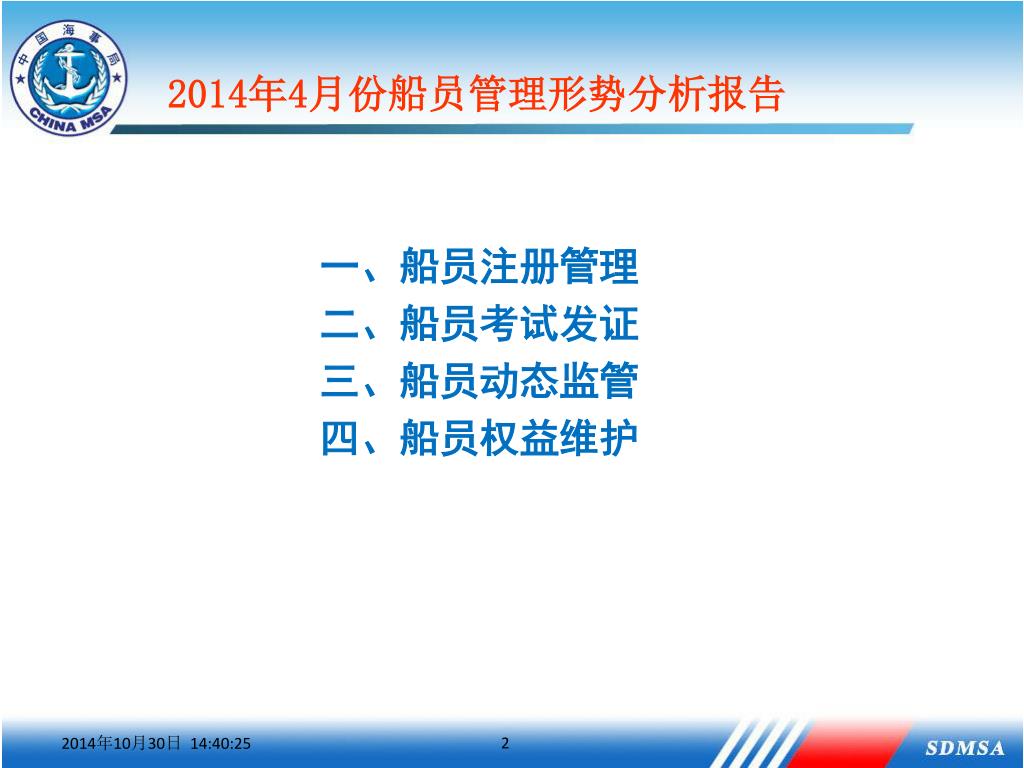 中国海事局
CHINA MSA

2014年4月份船员管理形势分析报告

一、船员注册管理
二、船员考试发证
三、船员动态监管
四、船员权益维护

2014年10月30日 14:40:25

2

SDMSA